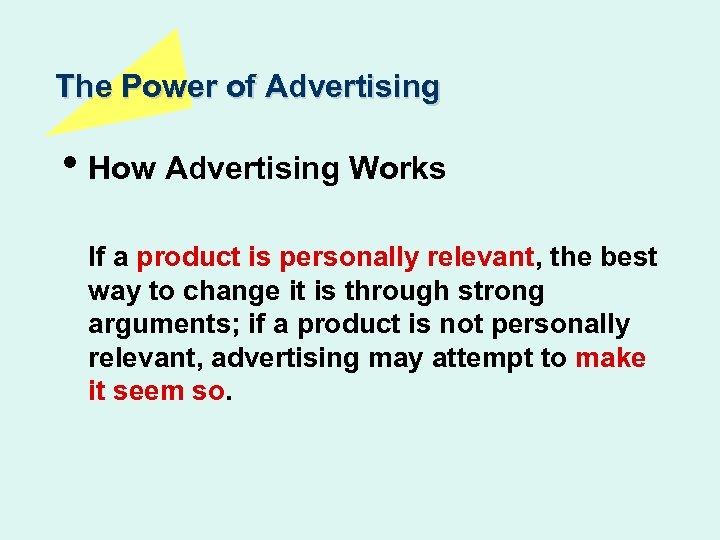 The Power of Advertising

• How Advertising Works

If a product is personally relevant, the best way to change it is through strong arguments; if a product is not personally relevant, advertising may attempt to make it seem so.